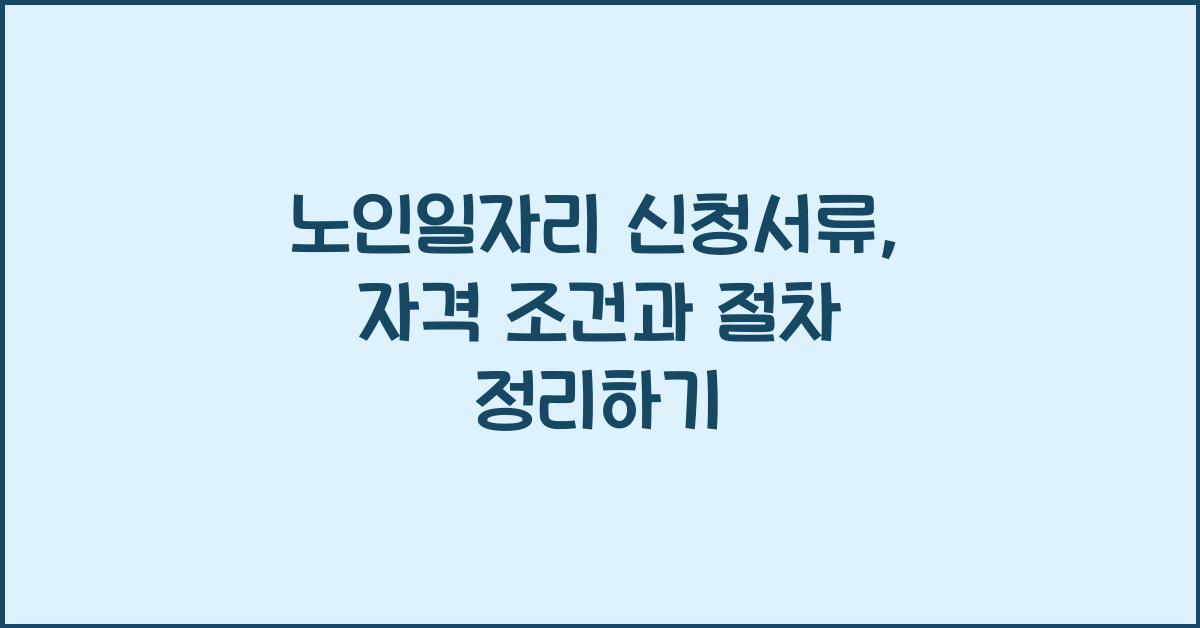 노인일자리 신청서류, 자격 조건과 절차 정리하기